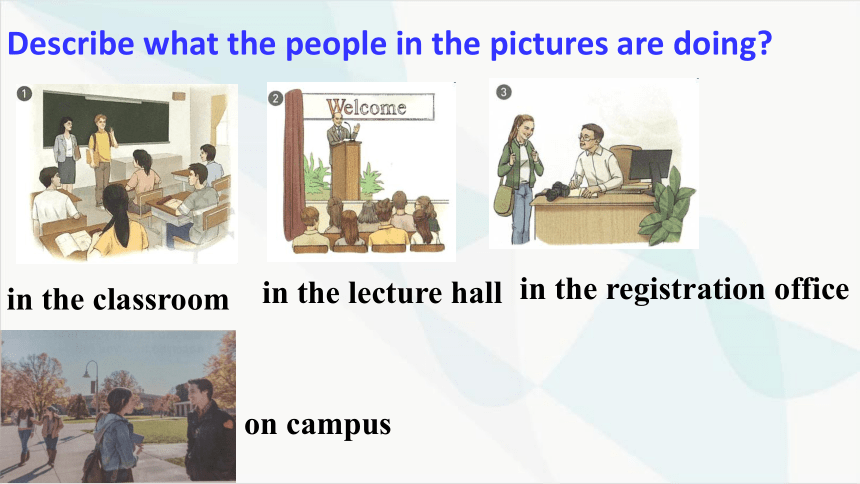 Describe what the people in the pictures are doing?

1

2

Welcome

3

in the classroom

in the lecture hall

in the registration office

on campus